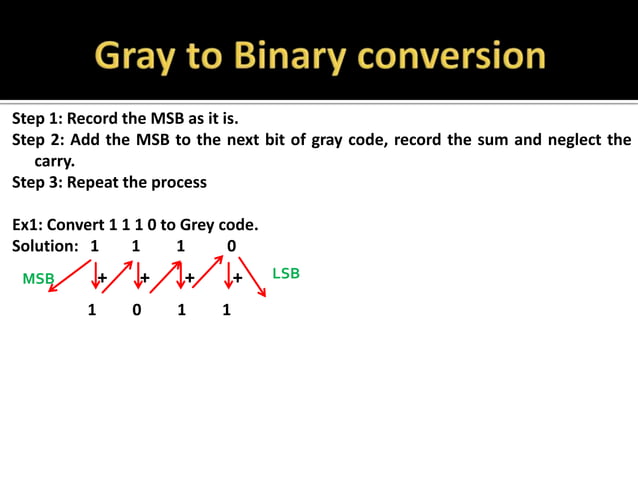 Gray to Binary conversion

Step 1: Record the MSB as it is.
Step 2: Add the MSB to the next bit of gray code, record the sum and neglect the carry.
Step 3: Repeat the process

Ex1: Convert 1 1 1 0 to Grey code.
Solution: 1 1 1 0

MSB + + + + LSB

1 0 1 1